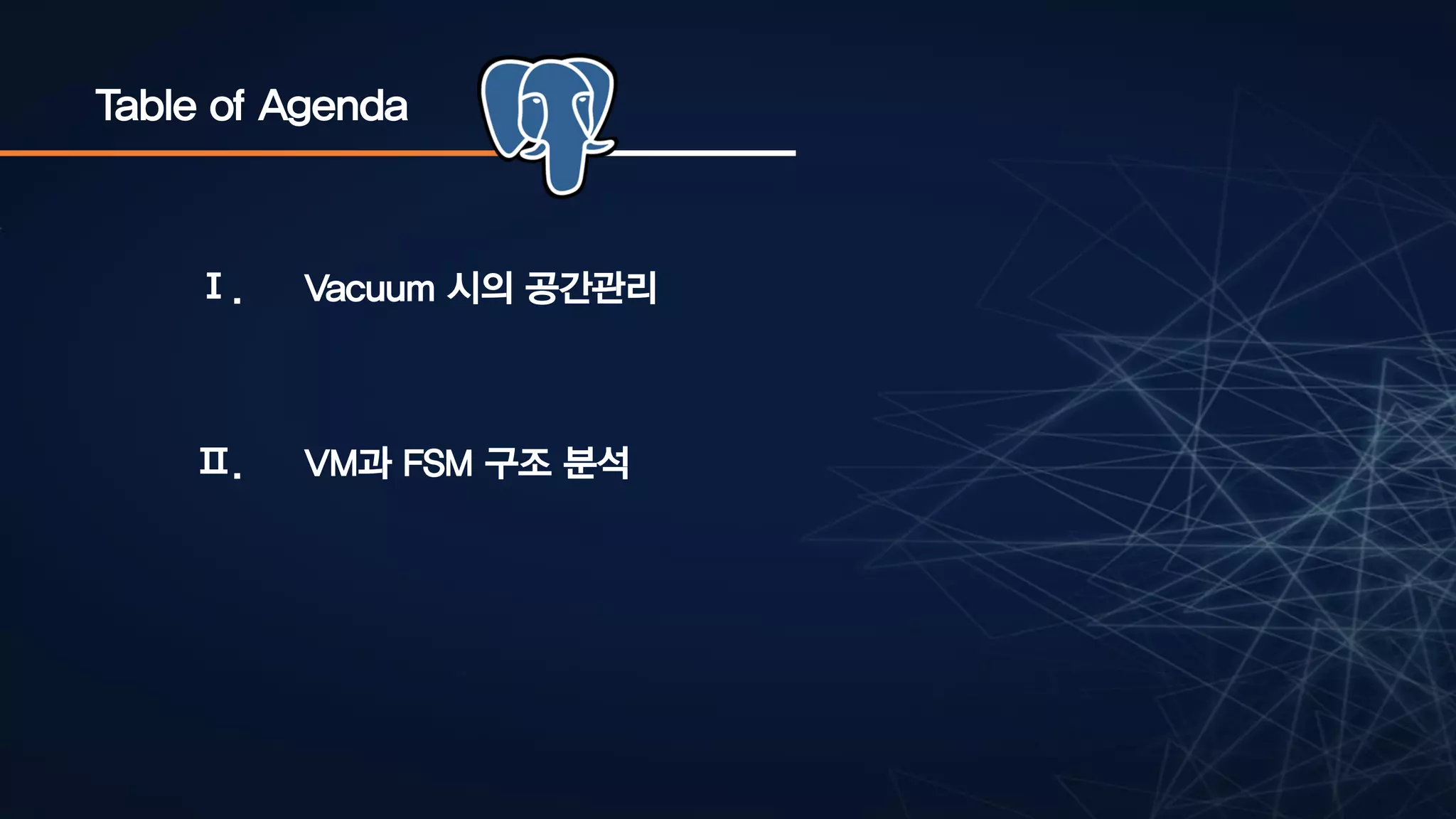 Table of Agenda

Ⅰ. Vacuum 시의 공간관리

Ⅱ. VM과 FSM 구조 분석